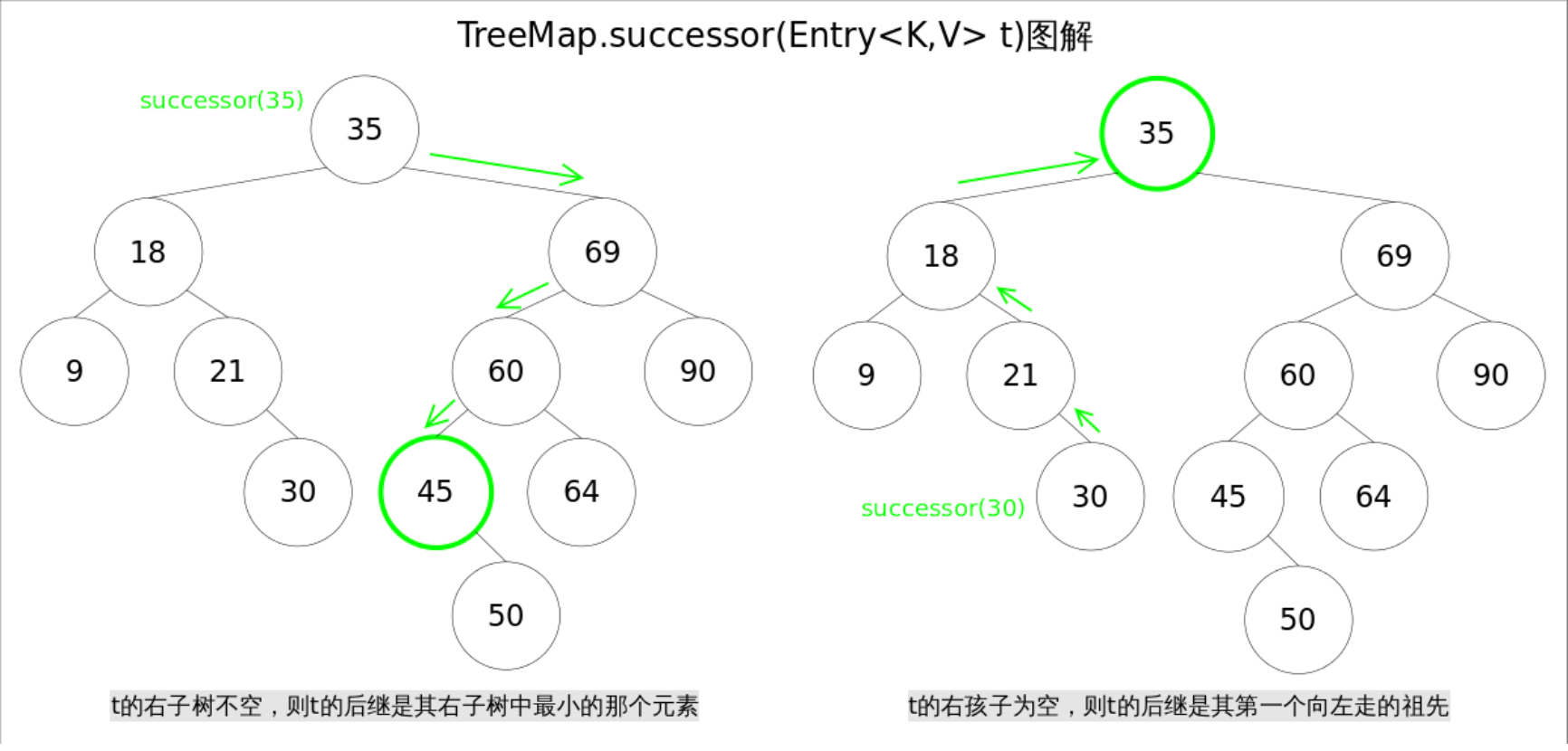 TreeMap.successor(Entry<K,V> t)图解

successor(35)

35

18

69

9

21

60

90

30

45

64

50

t的右子树不空，则t的后继是其右子树中最小的那个元素

35

18

69

9

21

60

90

successor(30)

30

45

64

50

t的右孩子为空，则t的后继是其第一个向左走的祖先